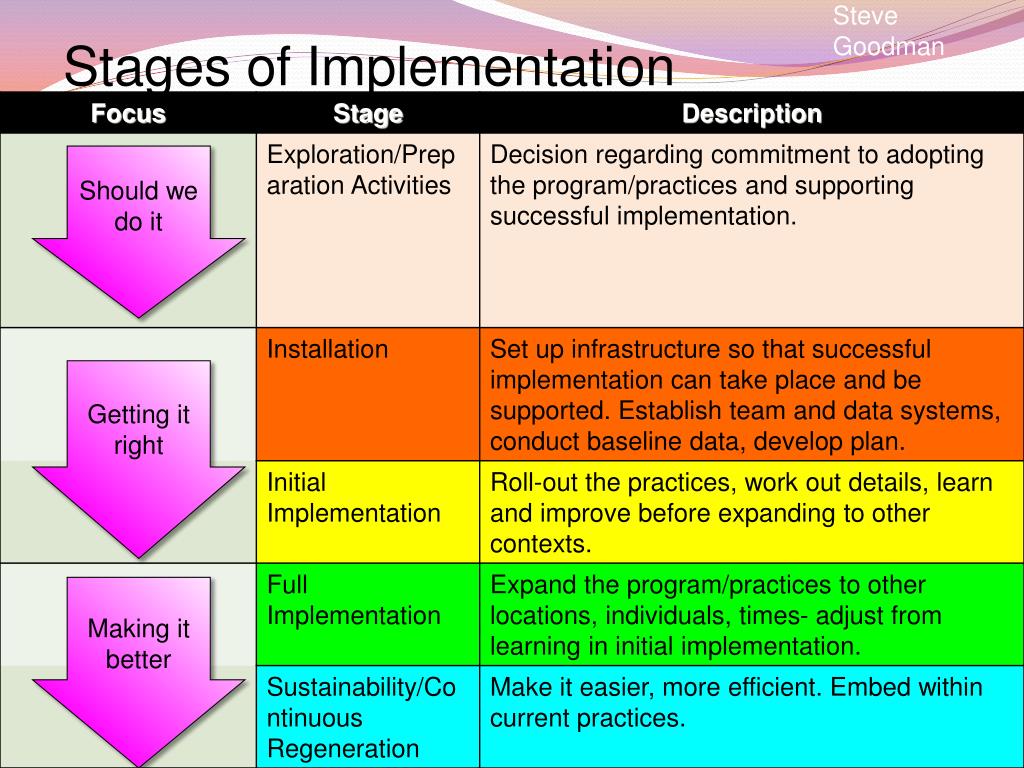 Steve Goodman

Stages of Implementation

| Focus | Stage | Description |
|---|---|---|
| Should we do it | Exploration/Preparation Activities | Decision regarding commitment to adopting the program/practices and supporting successful implementation. |
| Getting it right | Installation | Set up infrastructure so that successful implementation can take place and be supported. Establish team and data systems, conduct baseline data, develop plan. |
| | Initial Implementation | Roll-out the practices, work out details, learn and improve before expanding to other contexts. |
| Making it better | Full Implementation | Expand the program/practices to other locations, individuals, times- adjust from learning in initial implementation. |
| | Sustainability/Continuous Regeneration | Make it easier, more efficient. Embed within current practices. |